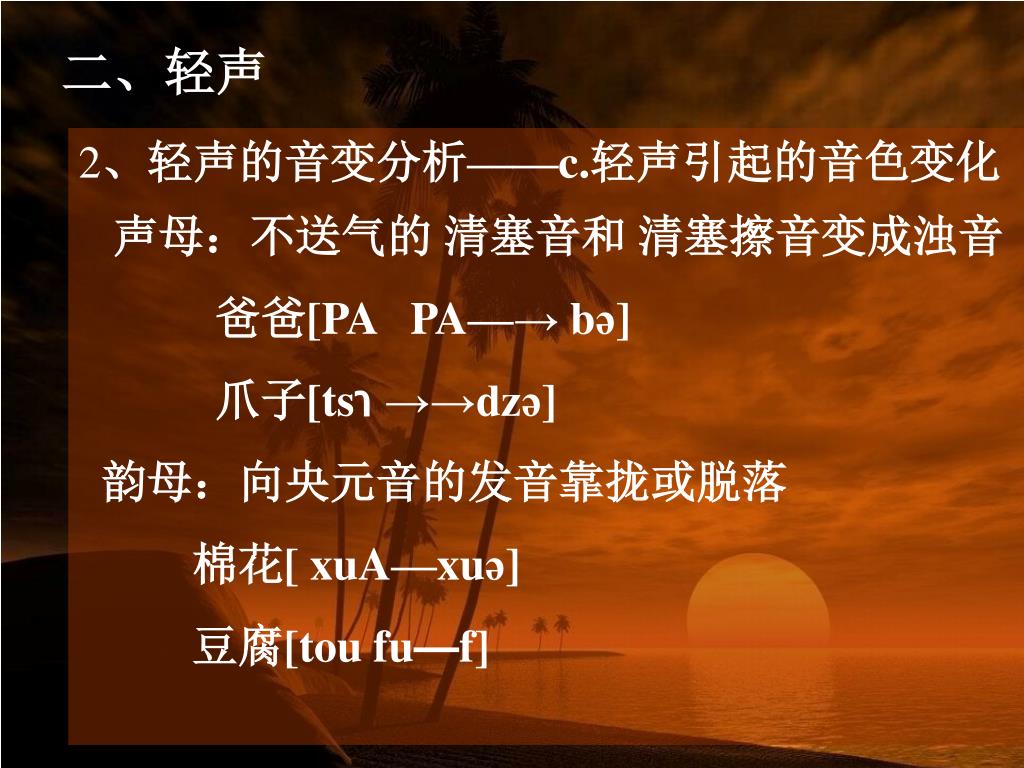 二、轻声

2、轻声的音变分析——c.轻声引起的音色变化

声母：不送气的 清塞音和 清塞擦音变成浊音

爸爸[PA PA—→ bə]

爪子[tsɿ →→dzə]

韵母：向央元音的发音靠拢或脱落

棉花[ xuA—xuə]

豆腐[tou fu—f]